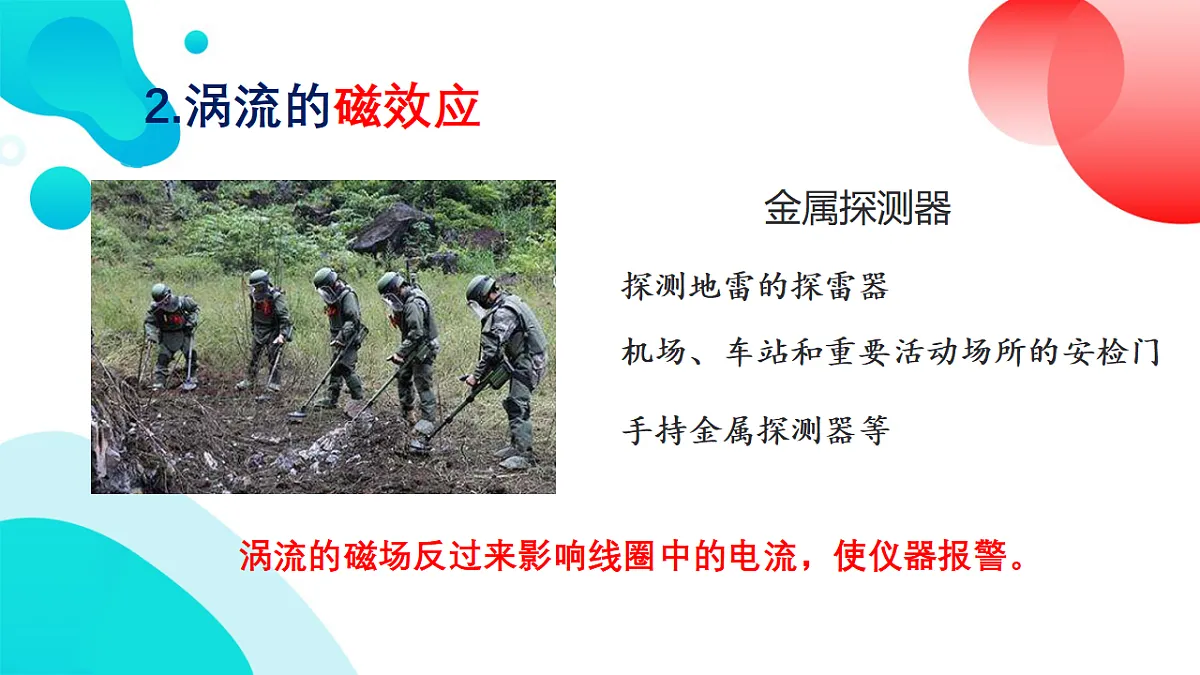 2.涡流的磁效应

金属探测器

探测地雷的探雷器

机场、车站和重要活动场所的安检门

手持金属探测器等

涡流的磁场反过来影响线圈中的电流，使仪器报警。